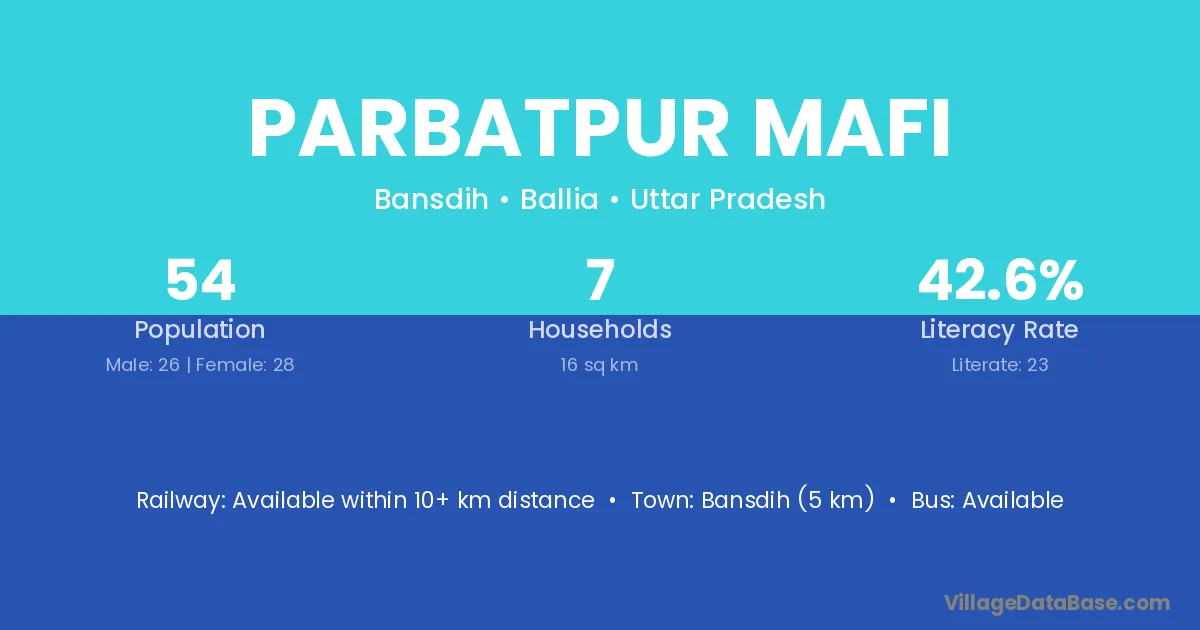 PARBATPUR MAFI

Bansdih • Ballia • Uttar Pradesh

54
Population
Male: 26 | Female: 28

7
Households
16 sq km

42.6%
Literacy Rate
Literate: 23

Railway: Available within 10+ km distance • Town: Bansdih (5 km) • Bus: Available

VillageDataBase.com